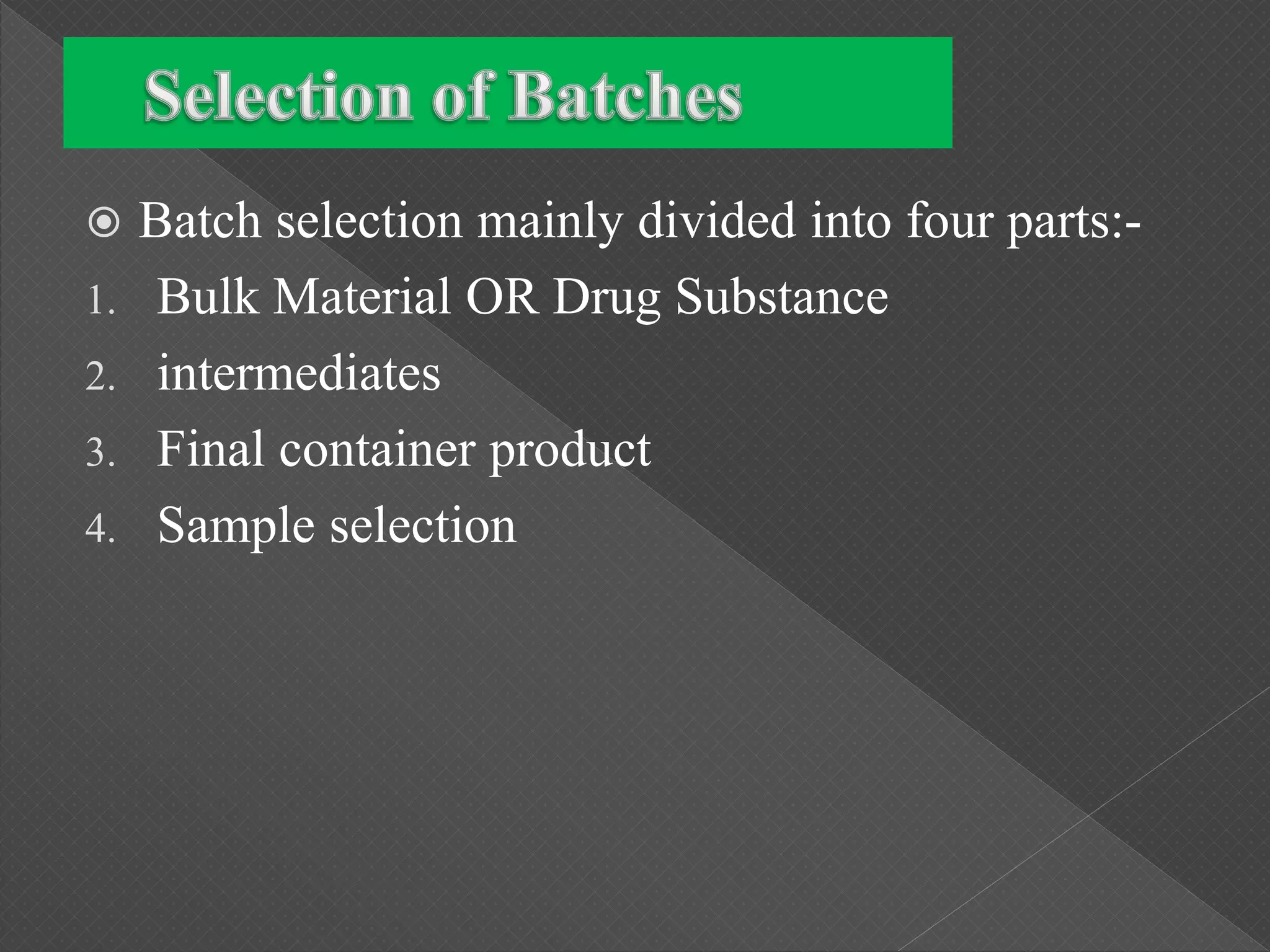 Selection of Batches

Batch selection mainly divided into four parts:-

1. Bulk Material OR Drug Substance
2. intermediates
3. Final container product
4. Sample selection